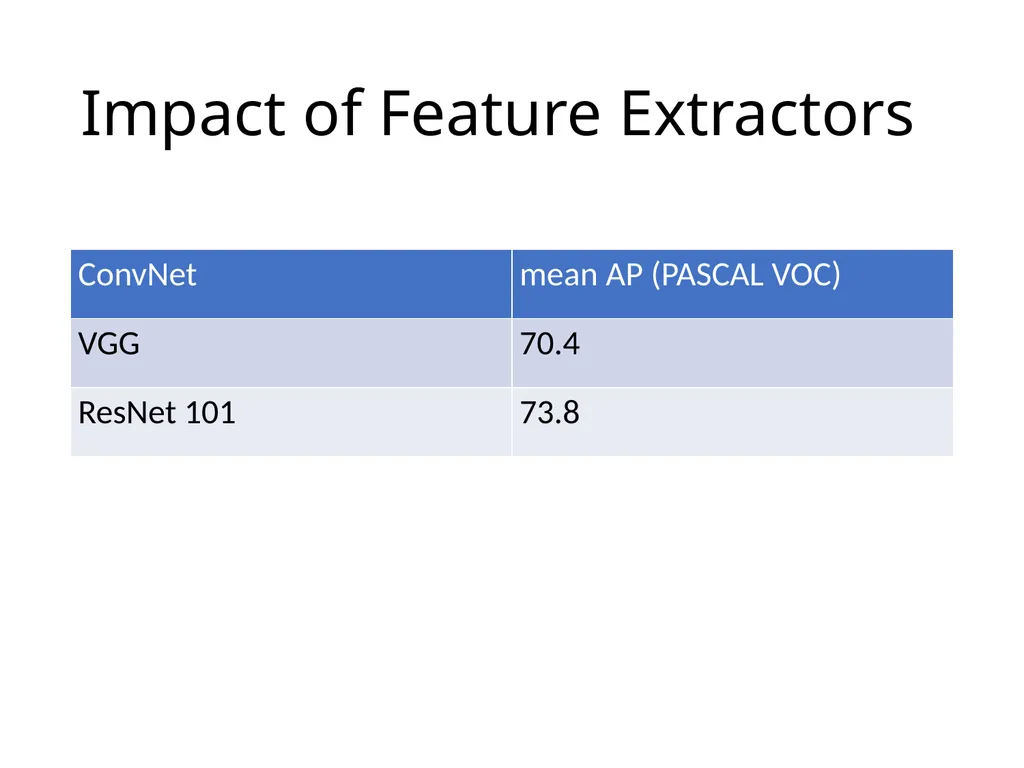 Impact of Feature Extractors

| ConvNet | mean AP (PASCAL VOC) |
|---|---|
| VGG | 70.4 |
| ResNet 101 | 73.8 |